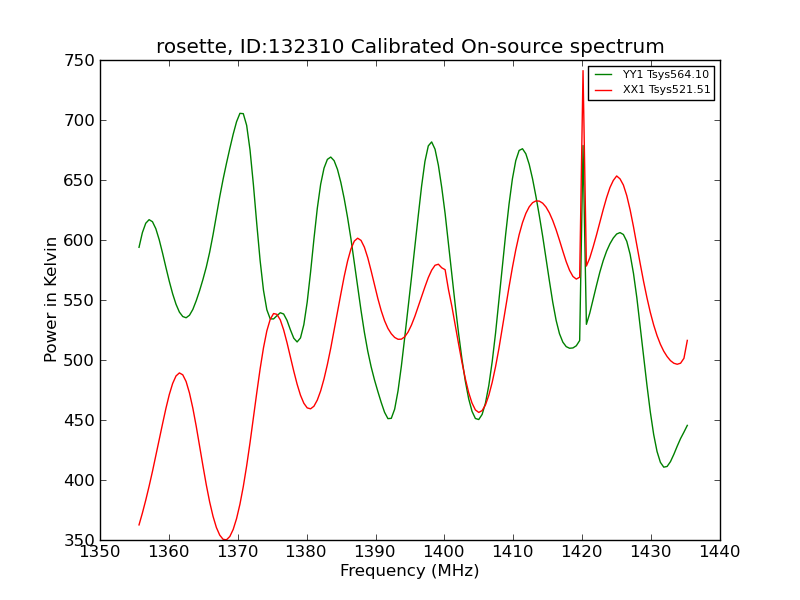 rosette, ID:132310 Calibrated On-source spectrum

YY1 Tsys564.10
XX1 Tsys521.51

Power in Kelvin

750
700
650
600
550
500
450
400
350

1350 1360 1370 1380 1390 1400 1410 1420 1430 1440

Frequency (MHz)